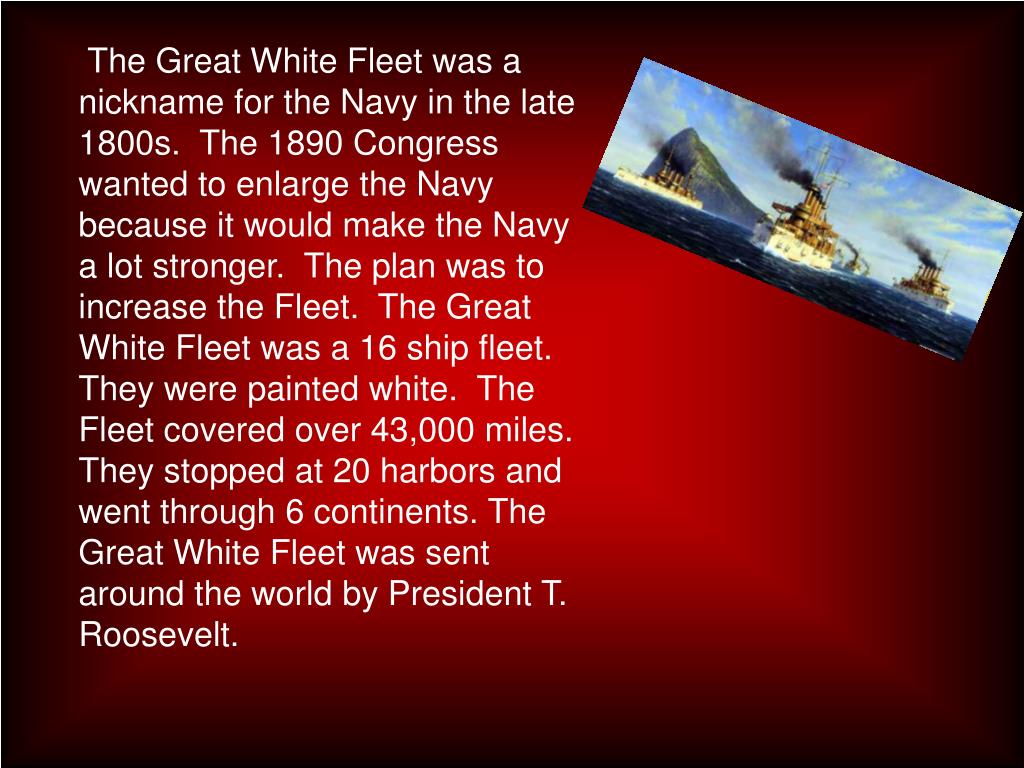 The Great White Fleet was a nickname for the Navy in the late 1800s. The 1890 Congress wanted to enlarge the Navy because it would make the Navy a lot stronger. The plan was to increase the Fleet. The Great White Fleet was a 16 ship fleet. They were painted white. The Fleet covered over 43,000 miles. They stopped at 20 harbors and went through 6 continents. The Great White Fleet was sent around the world by President T. Roosevelt.